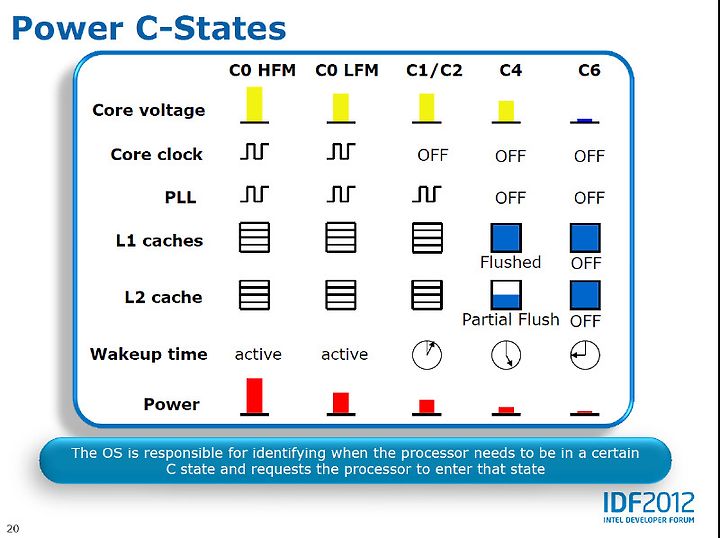 Power C-States

| | C0 HFM | C0 LFM | C1/C2 | C4 | C6 |
|---|---|---|---|---|---|
| Core voltage | | | | | |
| Core clock | | | OFF | OFF | OFF |
| PLL | | | | OFF | OFF |
| L1 caches | | | | Flushed | OFF |
| L2 cache | | | | Partial Flush | OFF |
| Wakeup time | active | active | | | |
| Power | | | | | |

The OS is responsible for identifying when the processor needs to be in a certain C state and requests the processor to enter that state

IDF2012
INTEL DEVELOPER FORUM

20